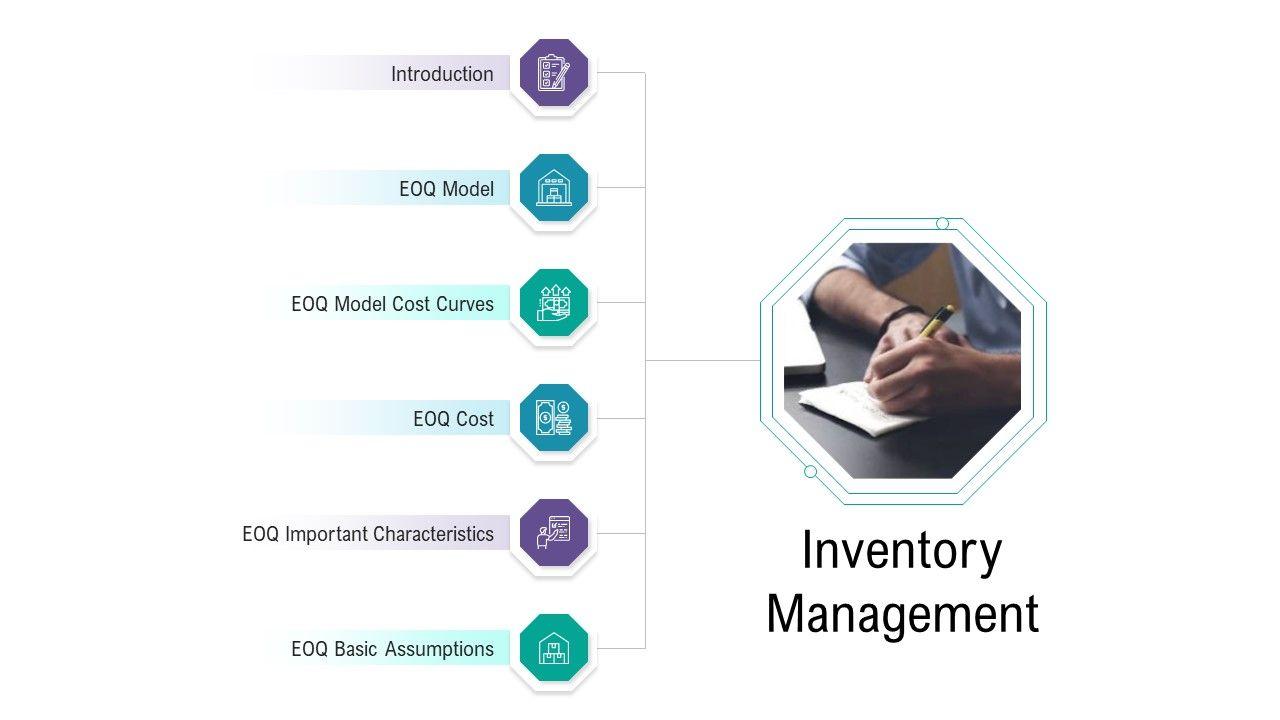 Introduction

EOQ Model

EOQ Model Cost Curves

EOQ Cost

EOQ Important Characteristics

EOQ Basic Assumptions

Inventory Management